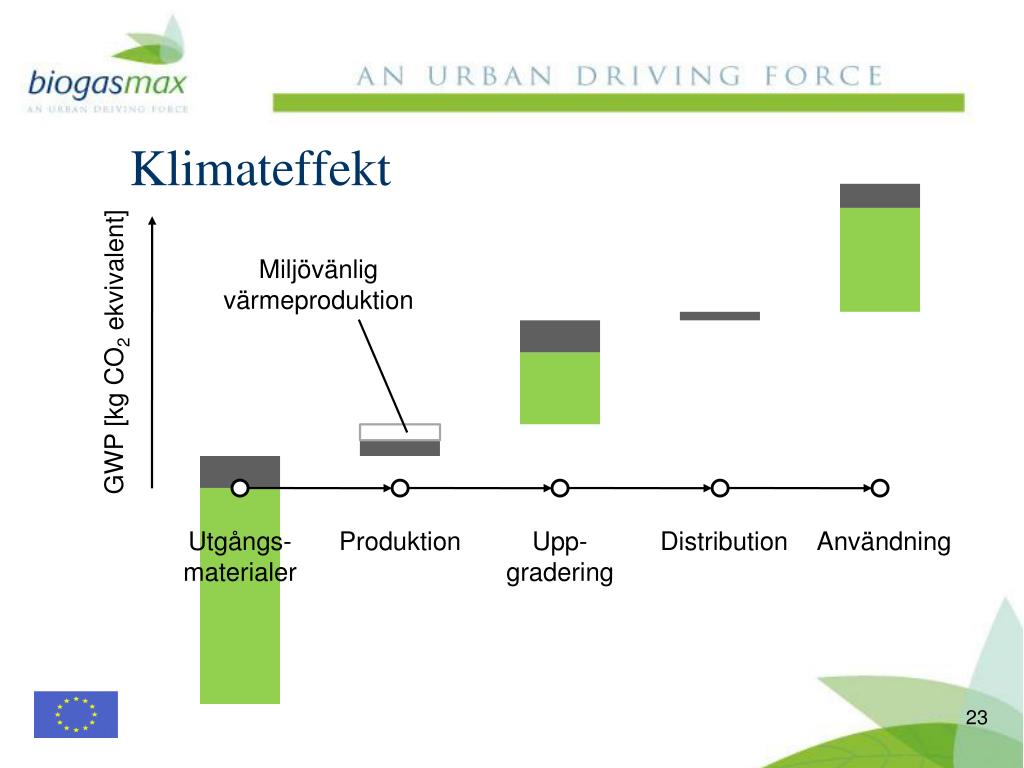 biogasmax
AN URBAN DRIVING FORCE

AN URBAN DRIVING FORCE

Klimateffekt

GWP [kg $CO_2$ ekvivalent]

Miljövänlig värmeproduktion

Utgångsmaterialer

Produktion

Uppgradering

Distribution

Användning

23